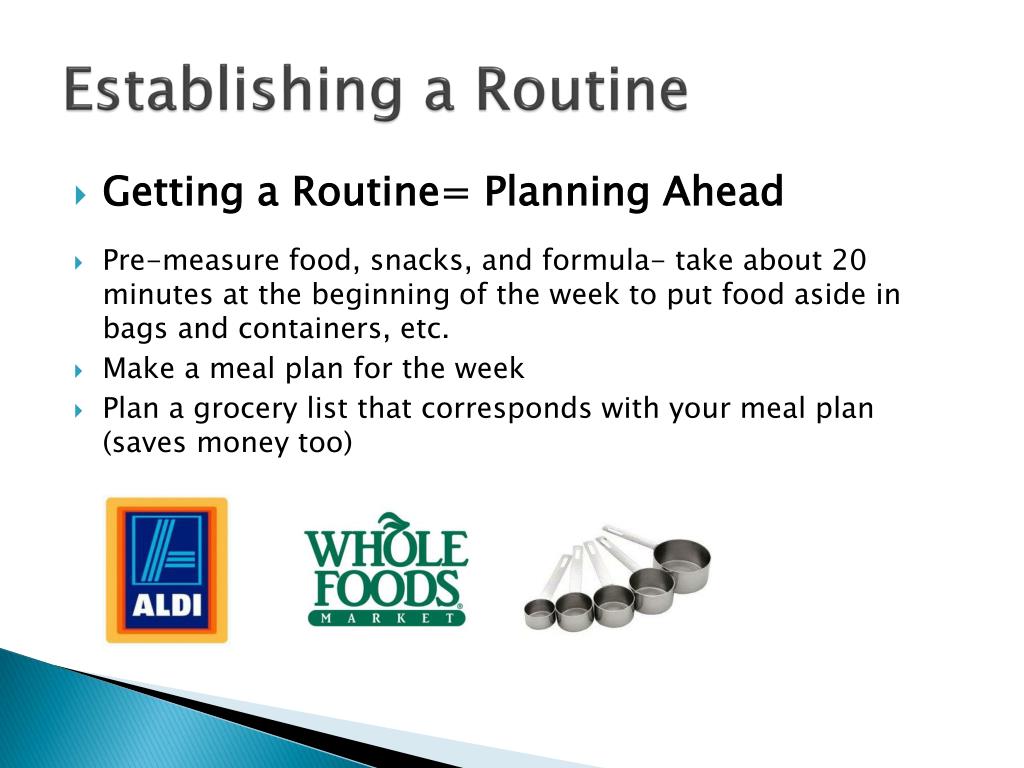 Establishing a Routine

Getting a Routine= Planning Ahead

Pre-measure food, snacks, and formula- take about 20 minutes at the beginning of the week to put food aside in bags and containers, etc.

Make a meal plan for the week

Plan a grocery list that corresponds with your meal plan (saves money too)

ALDI

WHOLE FOODS MARKET